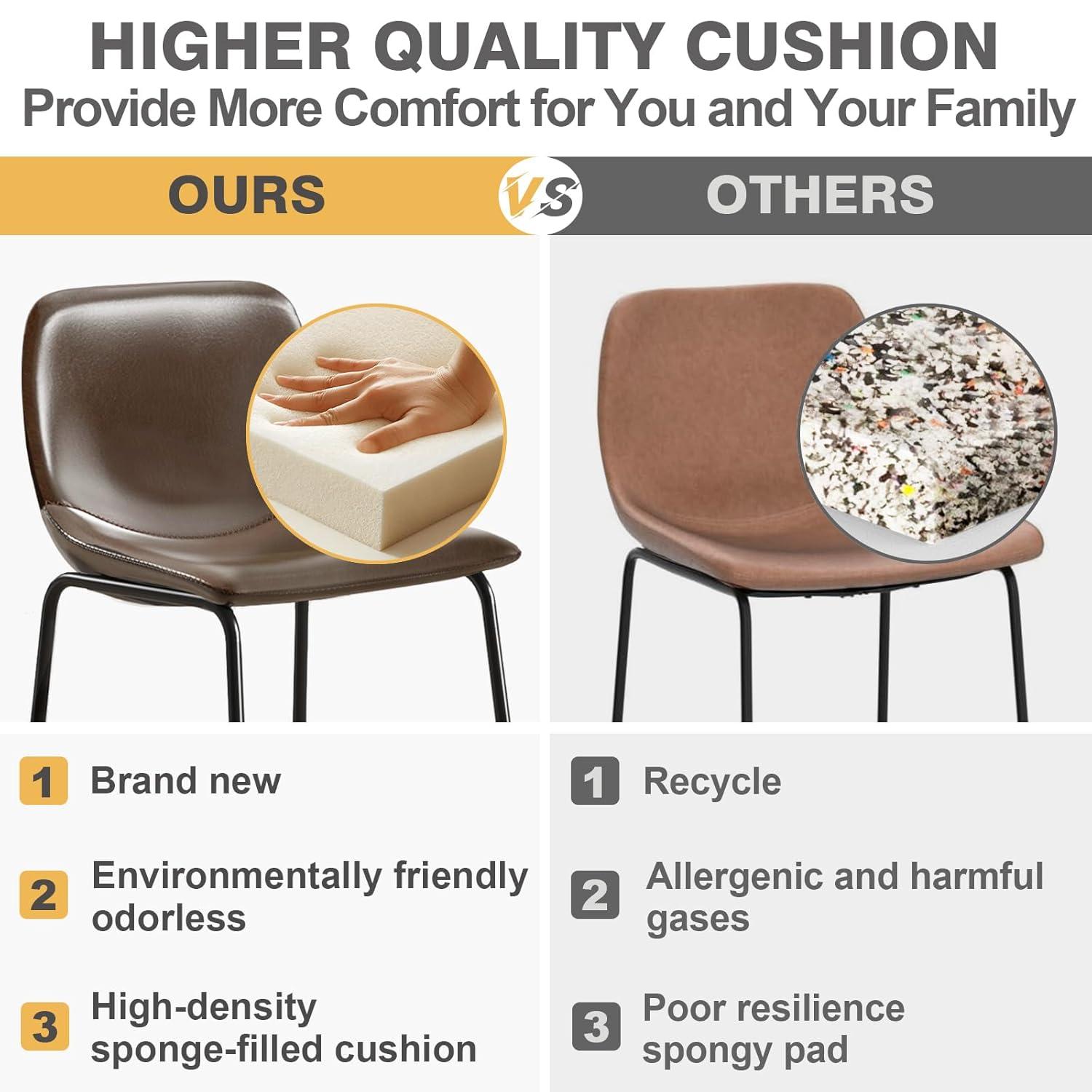 HIGHER QUALITY CUSHION
Provide More Comfort for You and Your Family

OURS

VS

OTHERS

1 Brand new

2 Environmentally friendly odorless

3 High-density sponge-filled cushion

1 Recycle

2 Allergenic and harmful gases

3 Poor resilience spongy pad